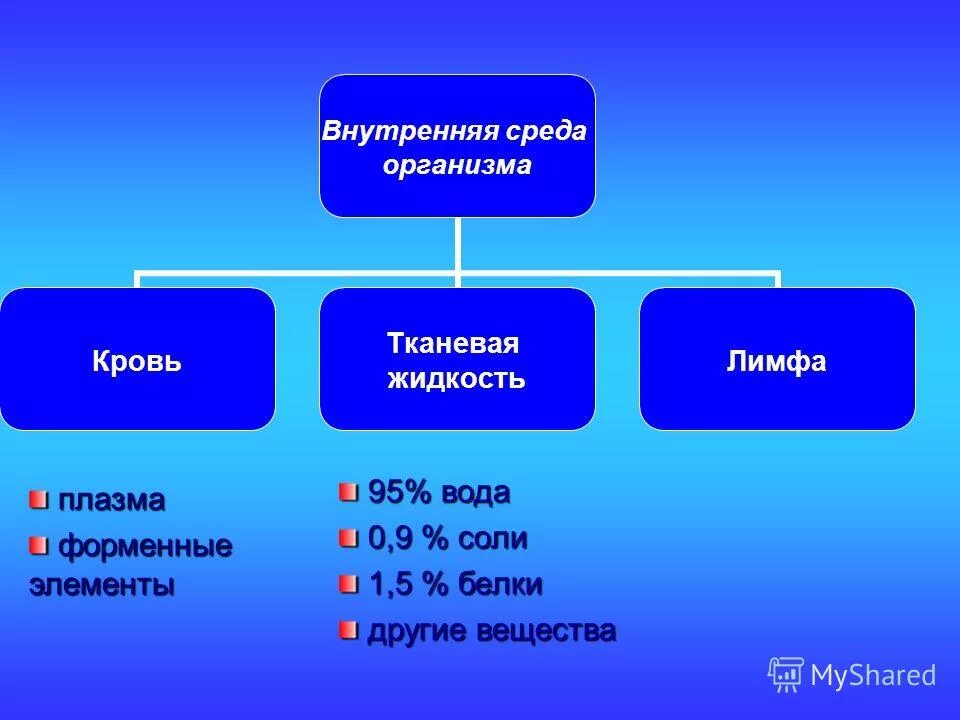 Внутренняя среда организма

Кровь

Тканевая жидкость

Лимфа

плазма

форменные элементы

95% вода

0,9 % соли

1,5 % белки

другие вещества

MyShared